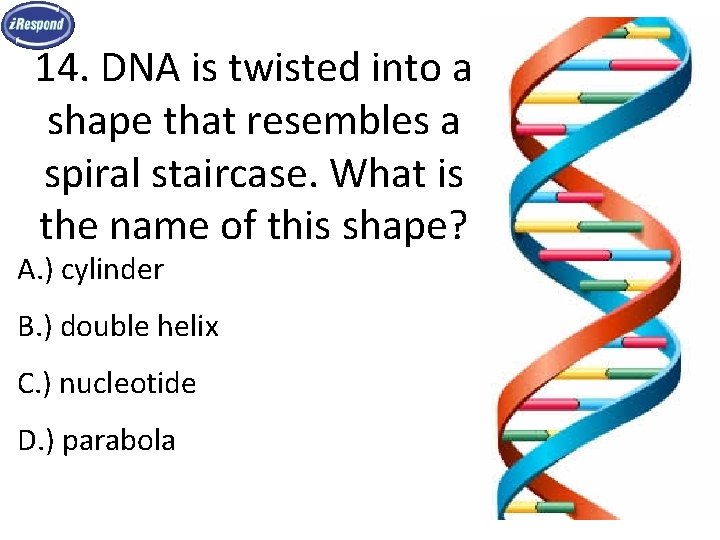 iRespond

14. DNA is twisted into a shape that resembles a spiral staircase. What is the name of this shape?

A.) cylinder

B.) double helix

C.) nucleotide

D.) parabola